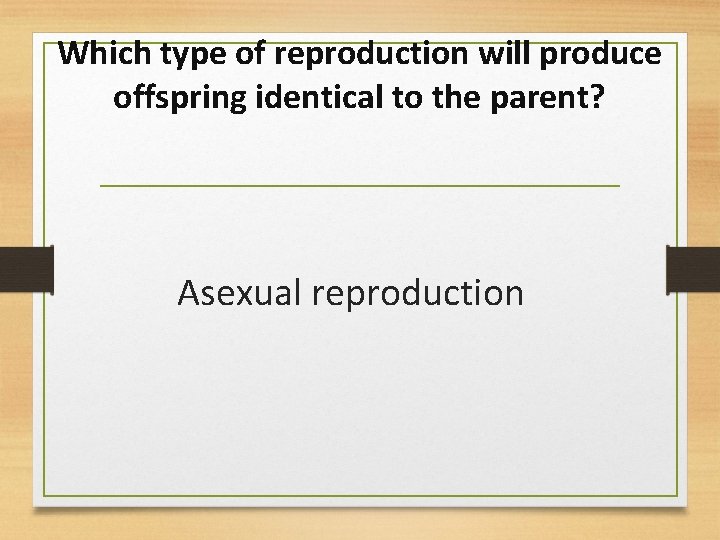 Which type of reproduction will produce offspring identical to the parent?

Asexual reproduction